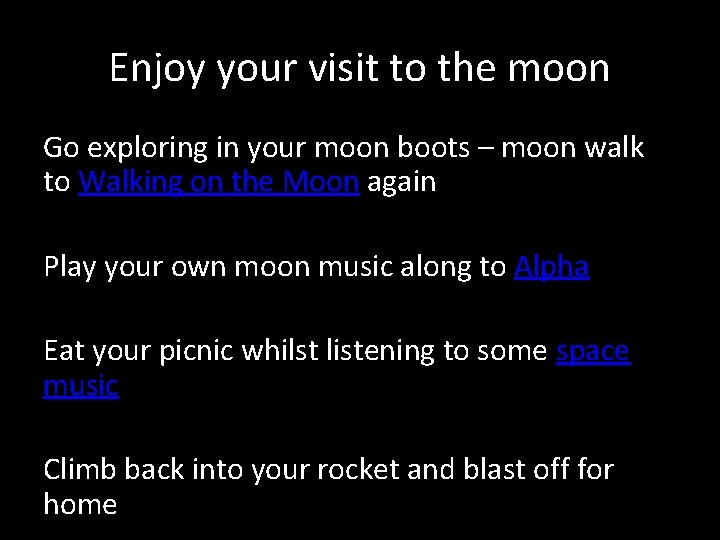 Enjoy your visit to the moon

Go exploring in your moon boots – moon walk to Walking on the Moon again

Play your own moon music along to Alpha

Eat your picnic whilst listening to some space music

Climb back into your rocket and blast off for home